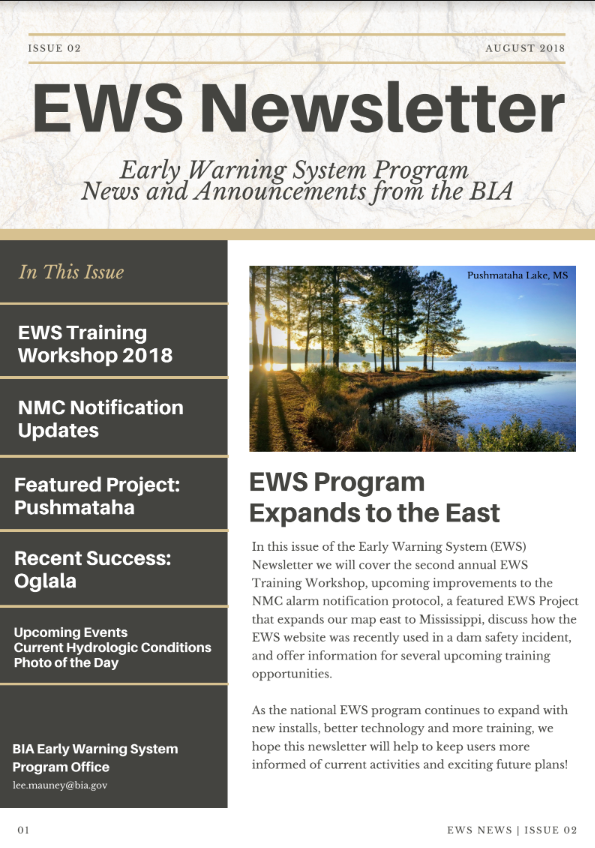 ISSUE 02

AUGUST 2018

EWS Newsletter

Early Warning System Program
News and Announcements from the BIA

In This Issue

EWS Training Workshop 2018

NMC Notification Updates

Featured Project: Pushmataha

Recent Success: Oglala

Upcoming Events
Current Hydrologic Conditions
Photo of the Day

BIA Early Warning System Program Office
lee.mauney@bia.gov

Pushmataha Lake, MS

EWS Program Expands to the East

In this issue of the Early Warning System (EWS) Newsletter we will cover the second annual EWS Training Workshop, upcoming improvements to the NMC alarm notification protocol, a featured EWS Project that expands our map east to Mississippi, discuss how the EWS website was recently used in a dam safety incident, and offer information for several upcoming training opportunities.

As the national EWS program continues to expand with new installs, better technology and more training, we hope this newsletter will help to keep users more informed of current activities and exciting future plans!

01

EWS NEWS | ISSUE 02